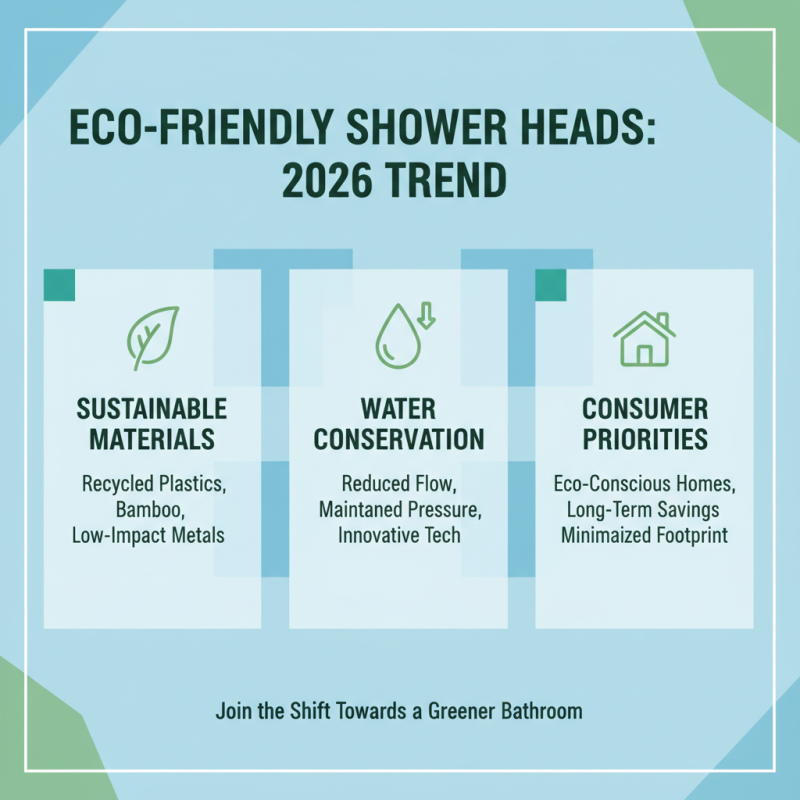 ECO-FRIENDLY SHOWER HEADS: 2026 TREND

SUSTAINABLE MATERIALS

Recycled Plastics, Bamboo, Low-Impact Metals

WATER CONSERVATION

Reduced Flow, Maintaned Pressure, Innovative Tech

CONSUMER PRIORITIES

Eco-Conscious Homes, Long-Term Savings Minimaized Footprint

Join the Shift Towards a Greener Bathroom